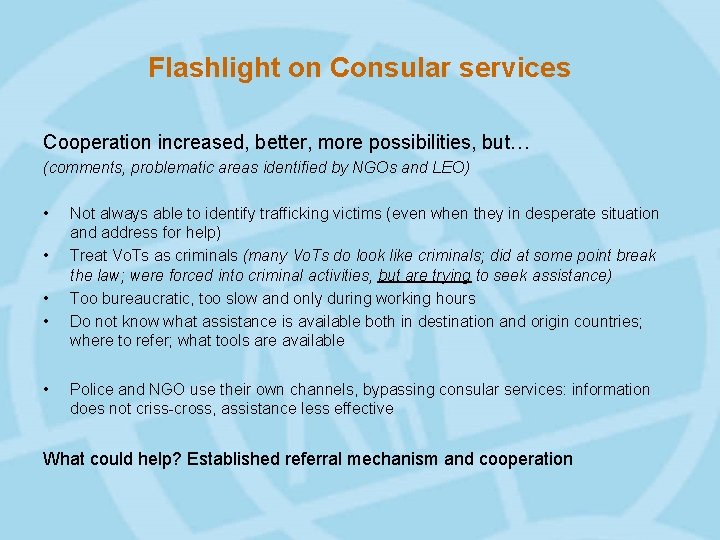 Flashlight on Consular services

Cooperation increased, better, more possibilities, but…
(comments, problematic areas identified by NGOs and LEO)

• Not always able to identify trafficking victims (even when they in desperate situation and address for help)
• Treat VoTs as criminals (many VoTs do look like criminals; did at some point break the law; were forced into criminal activities, but are trying to seek assistance)
• Too bureaucratic, too slow and only during working hours
• Do not know what assistance is available both in destination and origin countries; where to refer; what tools are available

• Police and NGO use their own channels, bypassing consular services: information does not criss-cross, assistance less effective

What could help? Established referral mechanism and cooperation